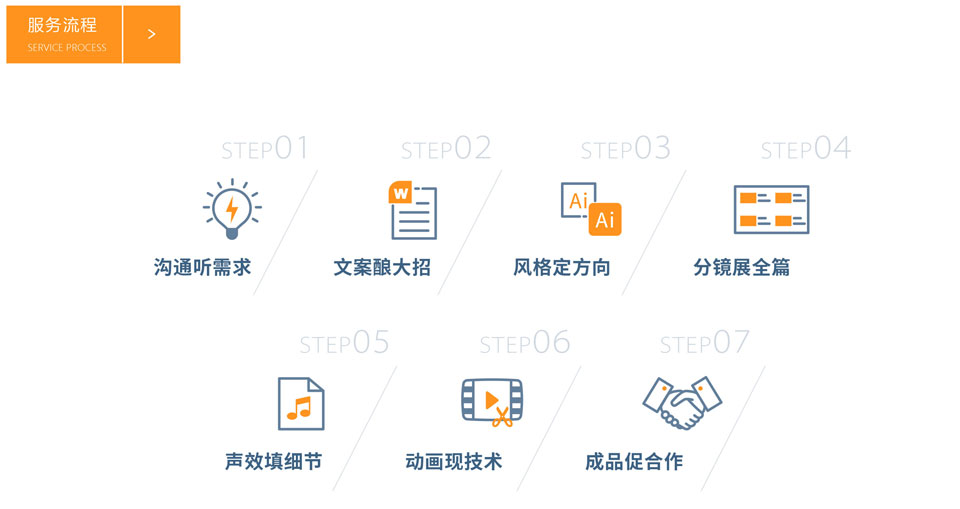 服务流程
SERVICE PROCESS
>

STEP01
沟通听需求

STEP02
W
文案酿大招

STEP03
Ai
Ai
风格定方向

STEP04
分镜展全篇

STEP05
声效填细节

STEP06
动画现技术

STEP07
成品促合作